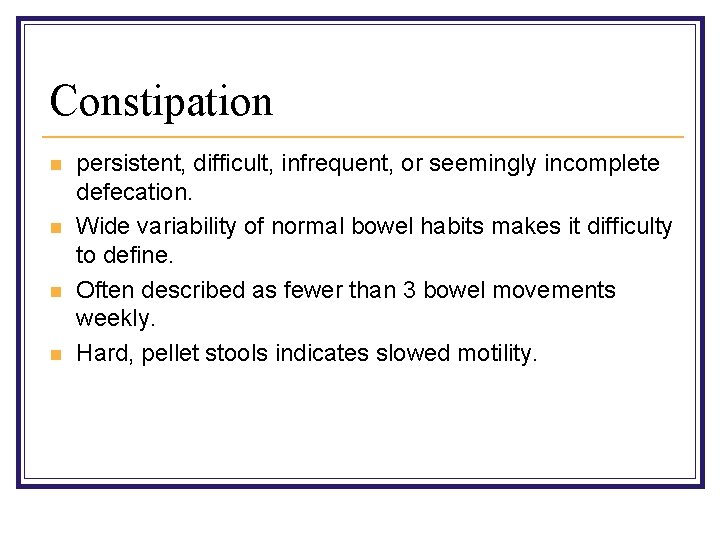 Constipation

- persistent, difficult, infrequent, or seemingly incomplete defecation.
- Wide variability of normal bowel habits makes it difficulty to define.
- Often described as fewer than 3 bowel movements weekly.
- Hard, pellet stools indicates slowed motility.